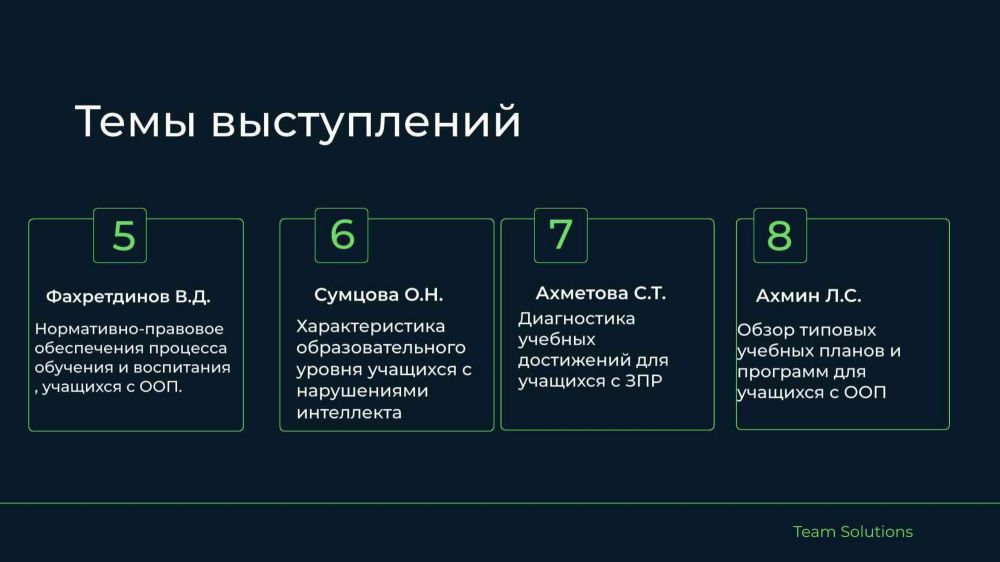 Темы выступлений

5

Фахретдинов В.Д.

Нормативно-правовое обеспечения процесса обучения и воспитания , учащихся с ООП.

6

Сумцова О.Н.

Характеристика образовательного уровня учащихся с нарушениями интеллекта

7

Ахметова С.Т.

Диагностика учебных достижений для учащихся с ЗПР

8

Ахмин Л.С.

Обзор типовых учебных планов и программ для учащихся с ООП

Team Solutions